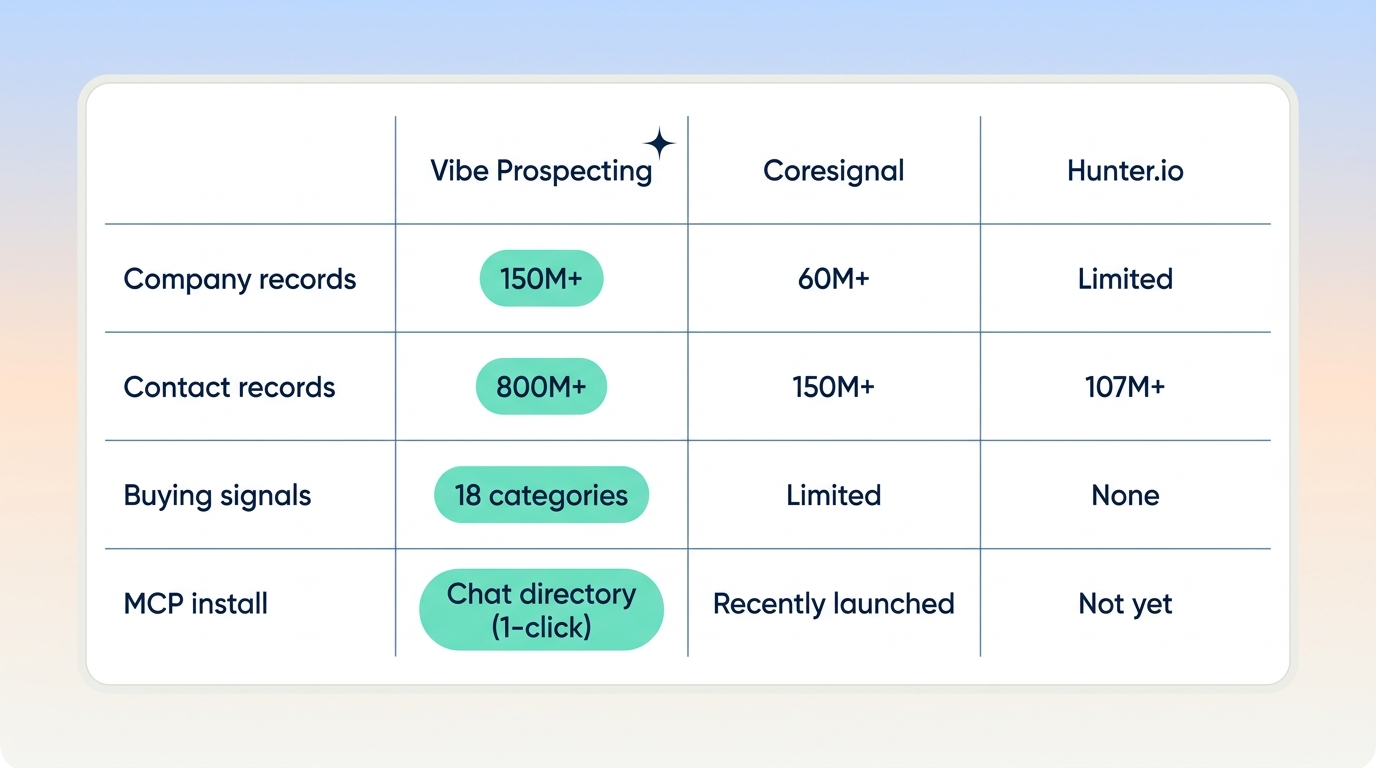 | | Vibe Prospecting | Coresignal | Hunter.io |
|---|---|---|---|
| Company records | 150M+ | 60M+ | Limited |
| Contact records | 800M+ | 150M+ | 107M+ |
| Buying signals | 18 categories | Limited | None |
| MCP install | Chat directory (1-click) | Recently launched | Not yet |